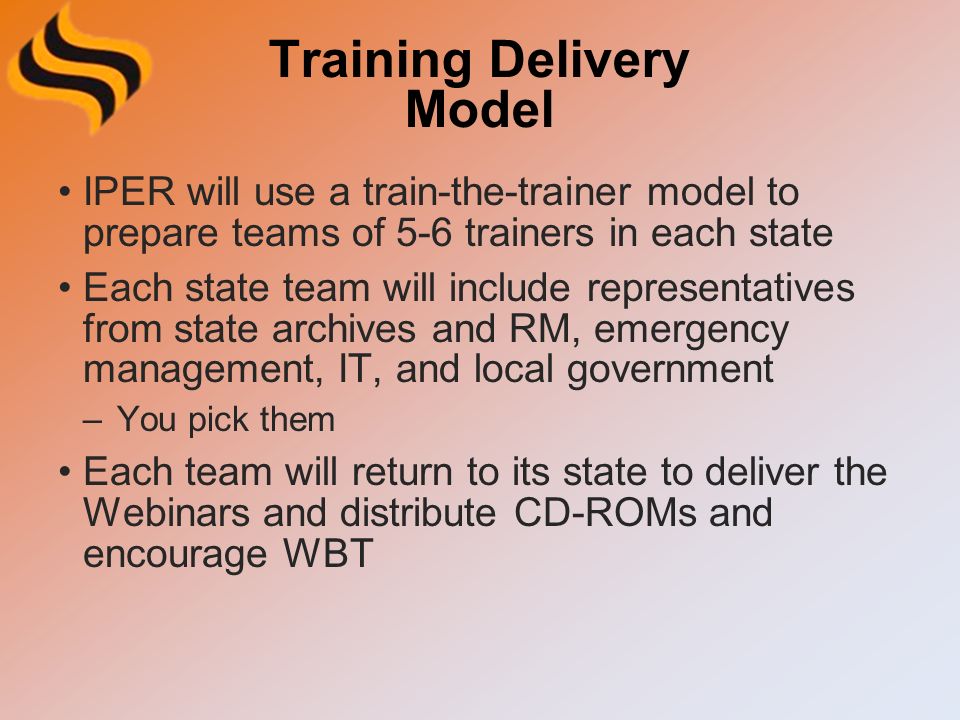 Training Delivery Model

• IPER will use a train-the-trainer model to prepare teams of 5-6 trainers in each state

• Each state team will include representatives from state archives and RM, emergency management, IT, and local government

– You pick them

• Each team will return to its state to deliver the Webinars and distribute CD-ROMs and encourage WBT